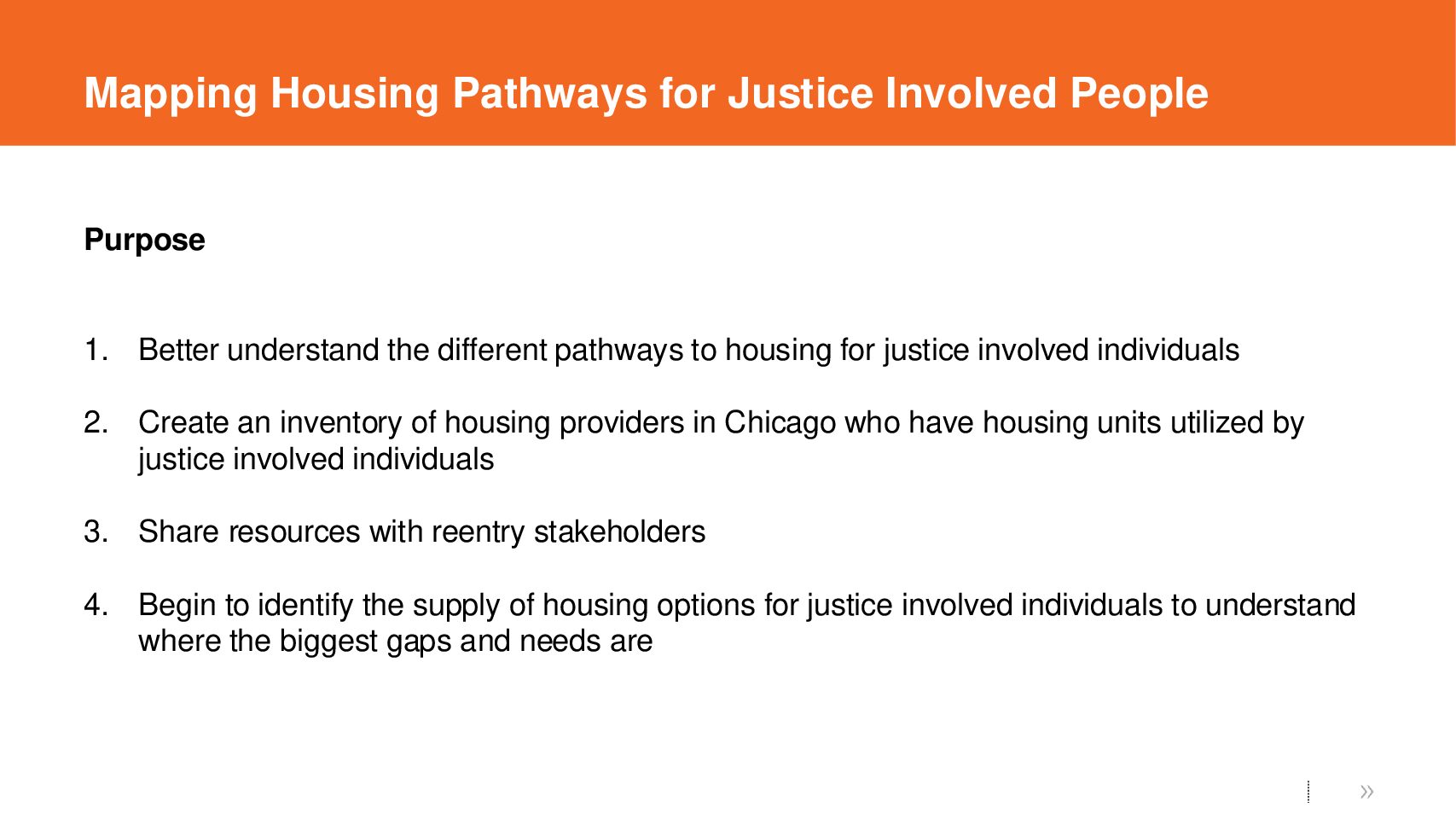 Mapping Housing Pathways for Justice Involved People

Purpose

1. Better understand the different pathways to housing for justice involved individuals

2. Create an inventory of housing providers in Chicago who have housing units utilized by justice involved individuals

3. Share resources with reentry stakeholders

4. Begin to identify the supply of housing options for justice involved individuals to understand where the biggest gaps and needs are

»